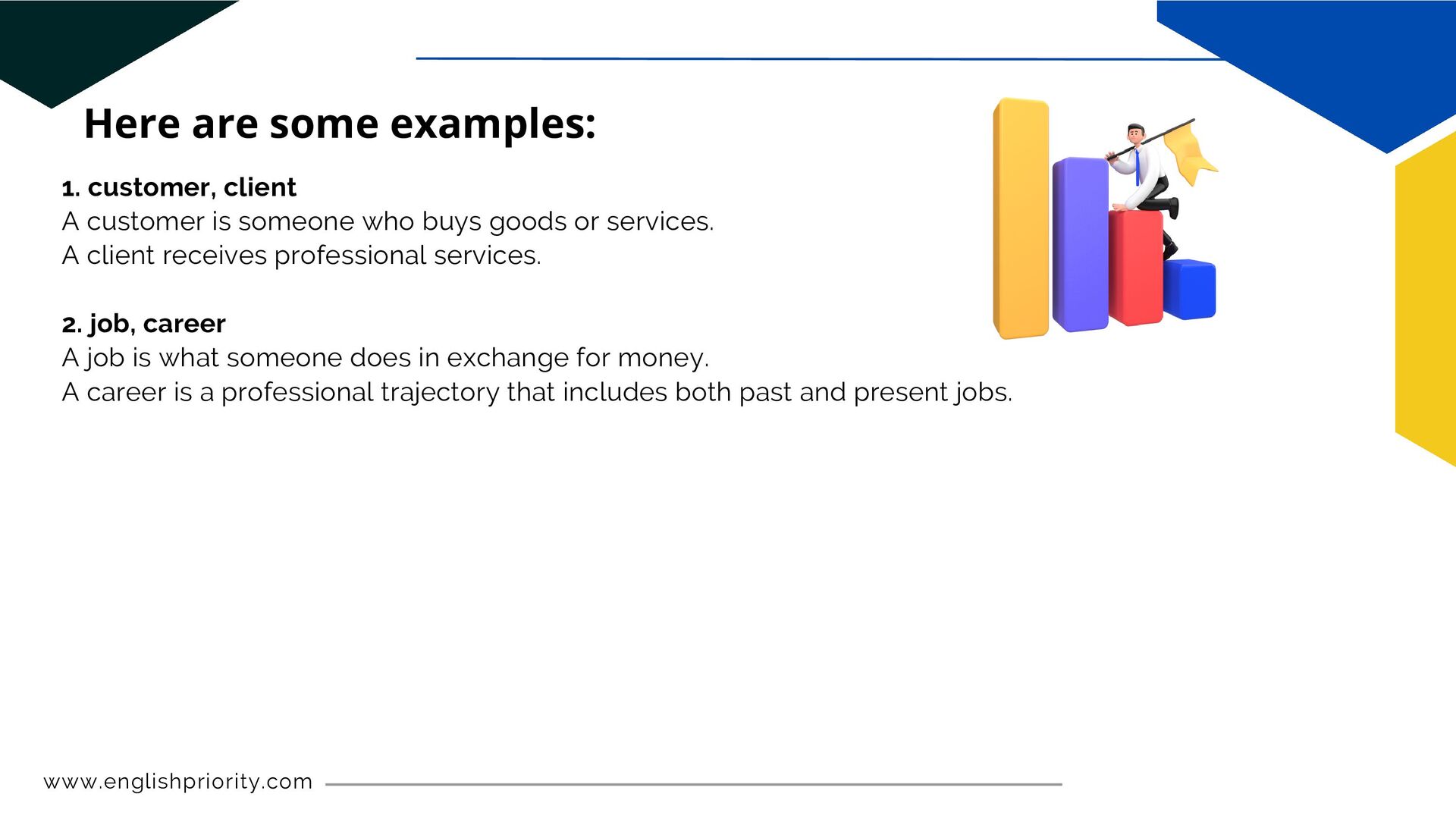 Here are some examples:

1. customer, client
A customer is someone who buys goods or services.
A client receives professional services.

2. job, career
A job is what someone does in exchange for money.
A career is a professional trajectory that includes both past and present jobs.

www.englishpriority.com